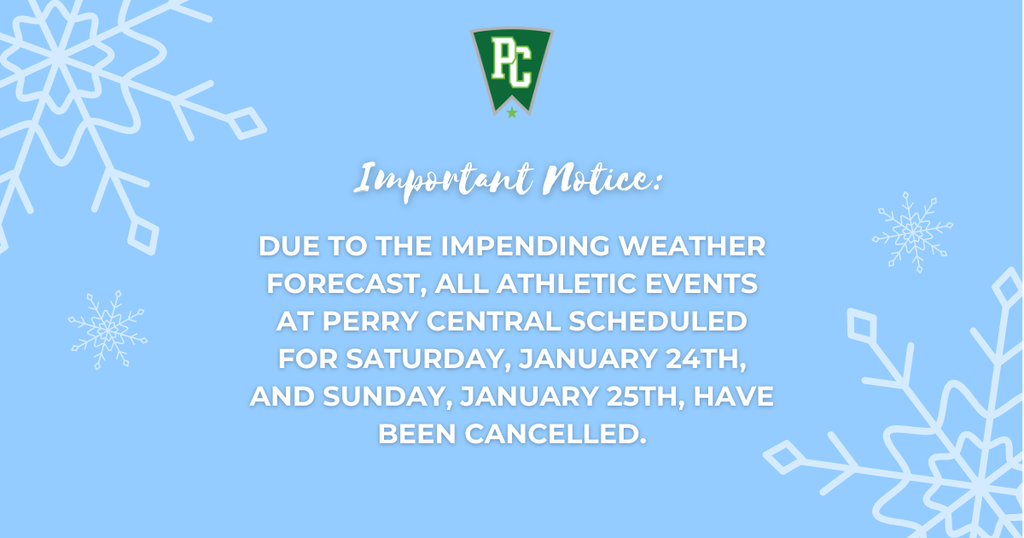 PC

Important Notice:

DUE TO THE IMPENDING WEATHER FORECAST, ALL ATHLETIC EVENTS AT PERRY CENTRAL SCHEDULED FOR SATURDAY, JANUARY 24TH, AND SUNDAY, JANUARY 25TH, HAVE BEEN CANCELLED.